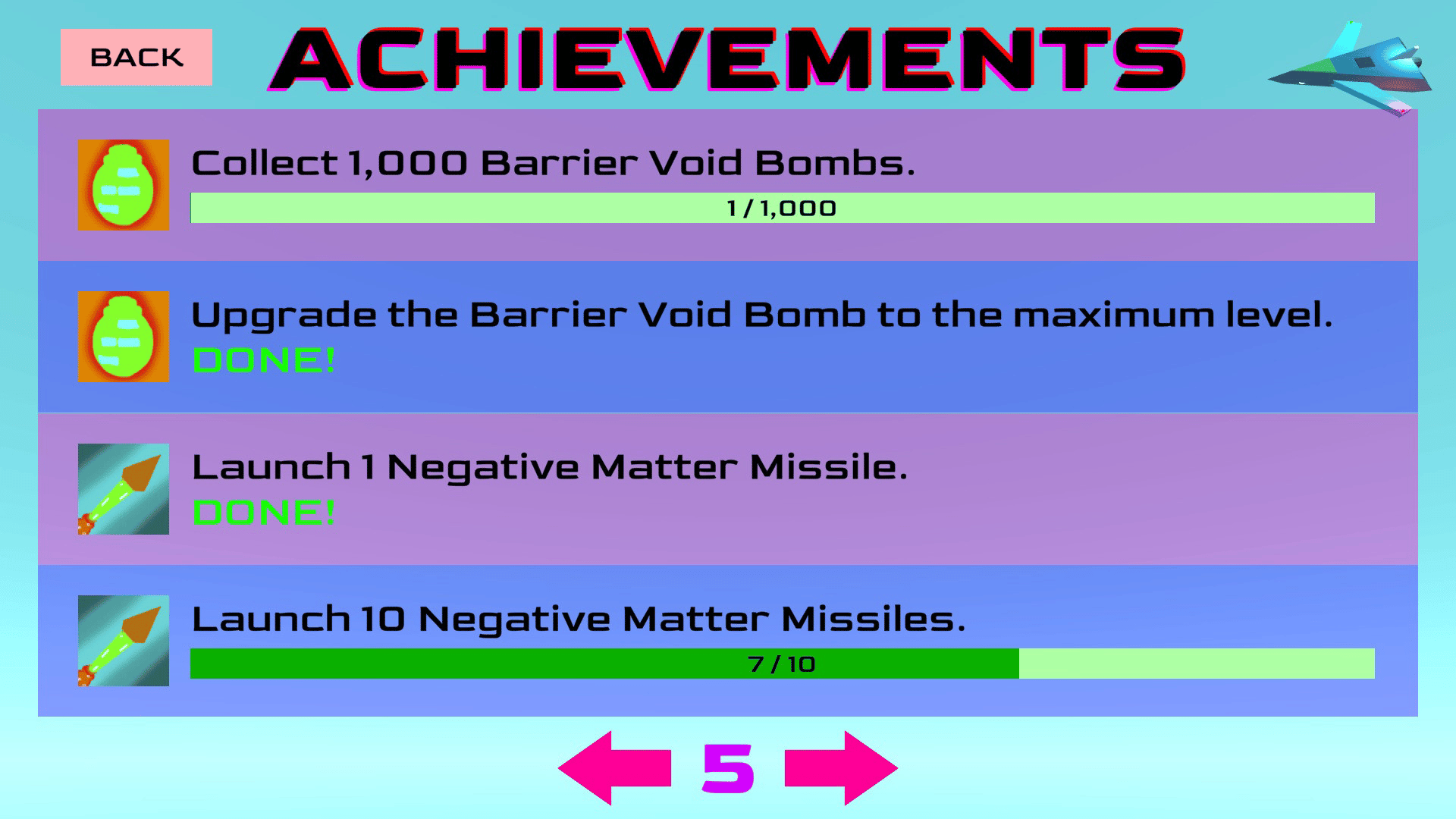 BACK

ACHIEVEMENTS

Collect 1,000 Barrier Void Bombs.
1 / 1,000

Upgrade the Barrier Void Bomb to the maximum level.
DONE!

Launch 1 Negative Matter Missile.
DONE!

Launch 10 Negative Matter Missiles.
7 / 10

5